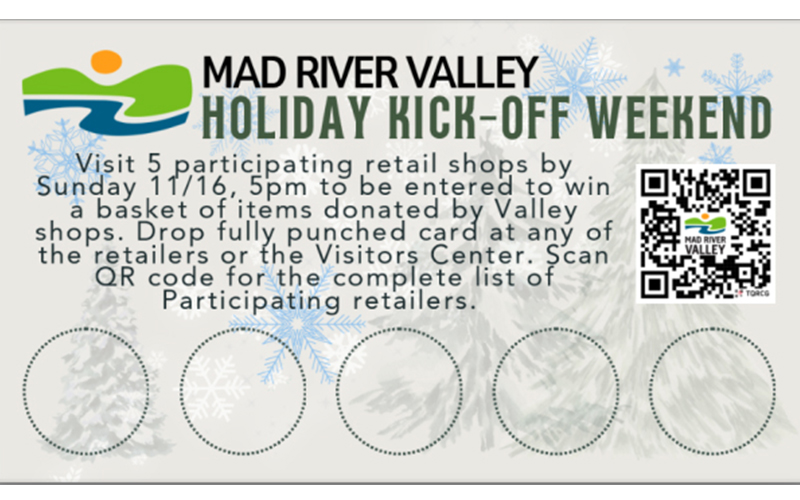 MAD RIVER VALLEY
HOLIDAY KICK-OFF WEEKEND

Visit 5 participating retail shops by Sunday 11/16, 5pm to be entered to win a basket of items donated by Valley shops. Drop fully punched card at any of the retailers or the Visitors Center. Scan QR code for the complete list of Participating retailers.

MAD RIVER VALLEY
TQRCG